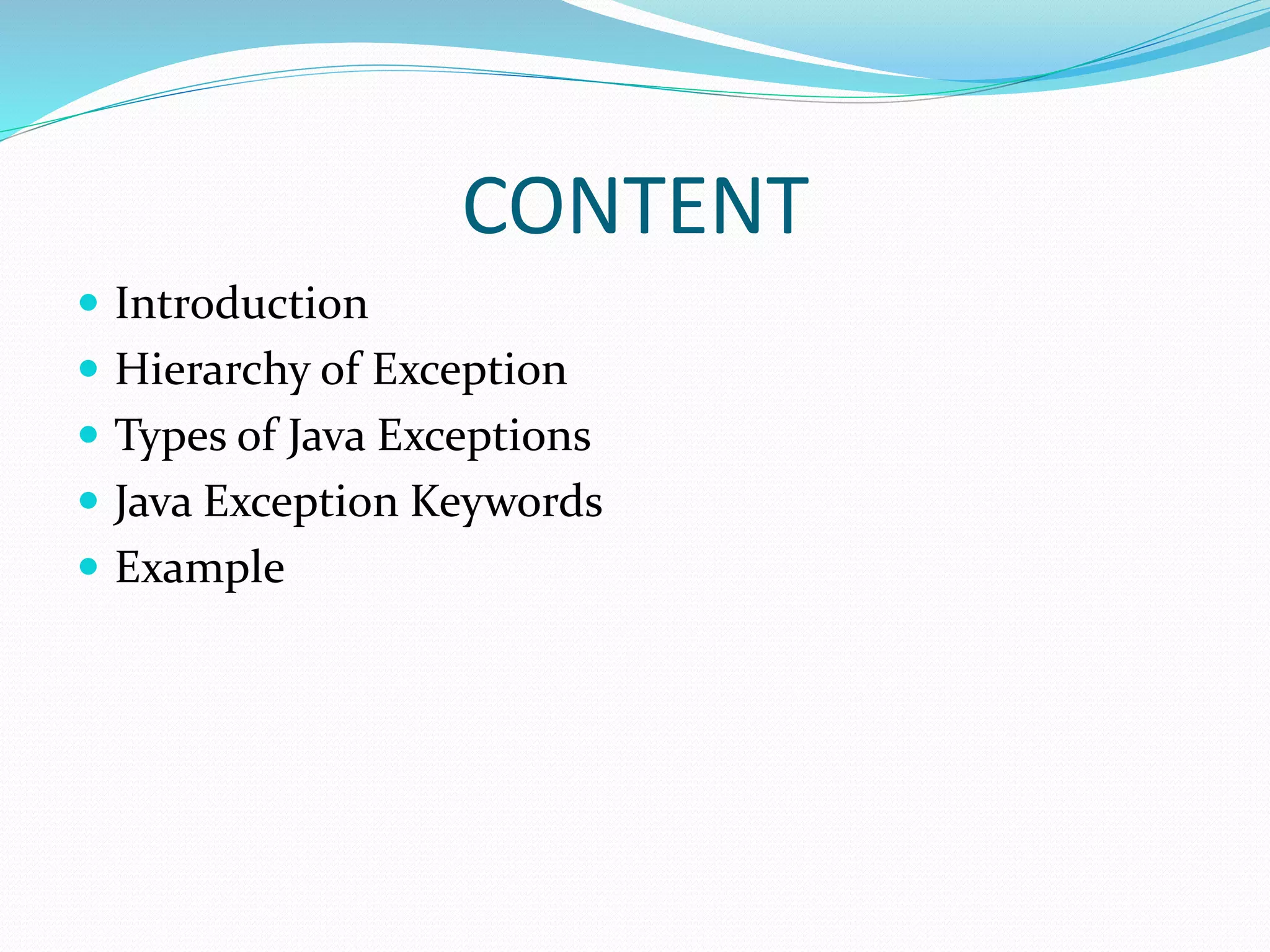 CONTENT

- Introduction
- Hierarchy of Exception
- Types of Java Exceptions
- Java Exception Keywords
- Example